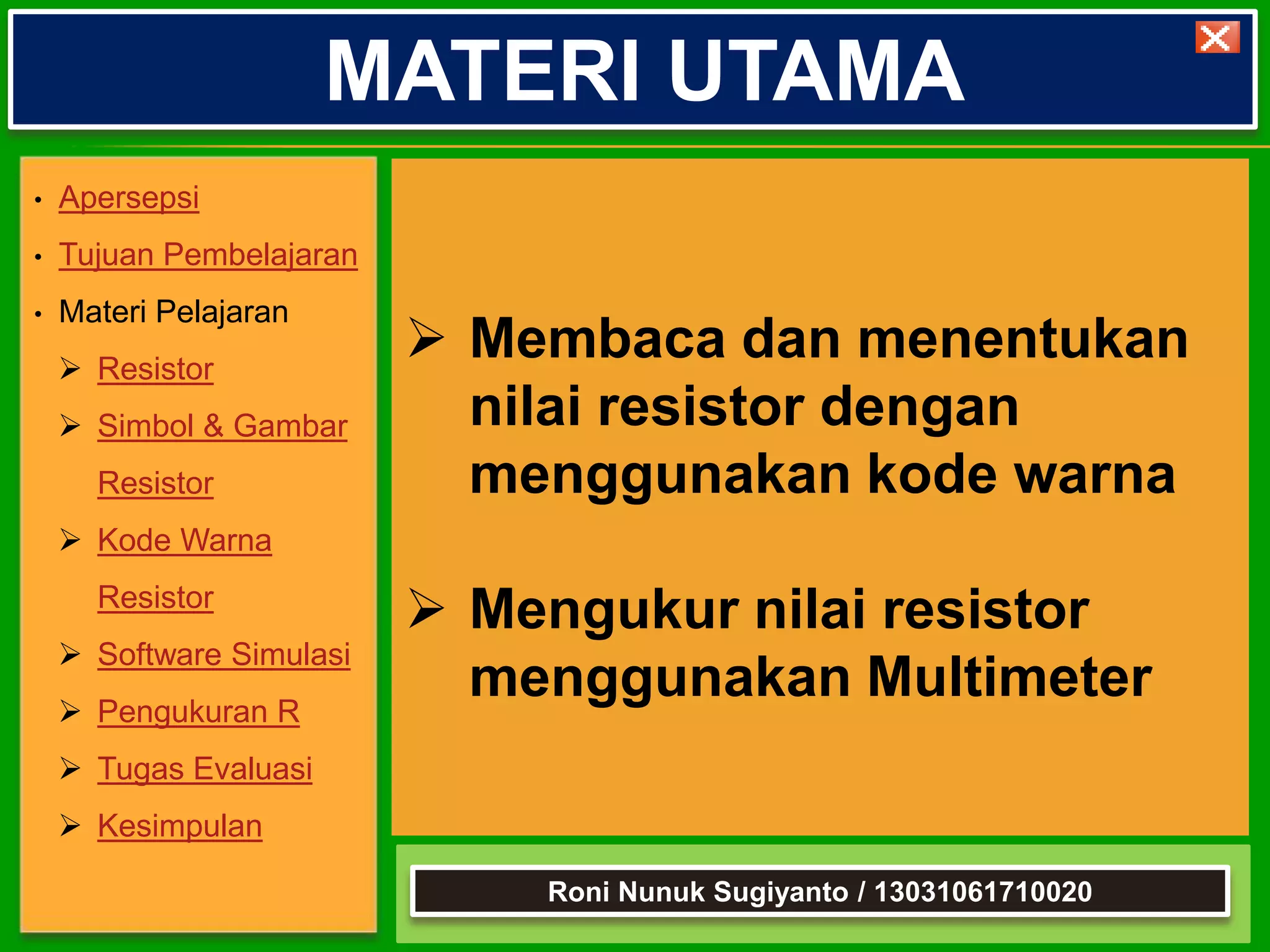 MATERI UTAMA

• Apersepsi
• Tujuan Pembelajaran
• Materi Pelajaran
➢ Resistor
➢ Simbol & Gambar Resistor
➢ Kode Warna Resistor
➢ Software Simulasi
➢ Pengukuran R
➢ Tugas Evaluasi
➢ Kesimpulan

➢ Membaca dan menentukan nilai resistor dengan menggunakan kode warna

➢ Mengukur nilai resistor menggunakan Multimeter

Roni Nunuk Sugiyanto / 13031061710020